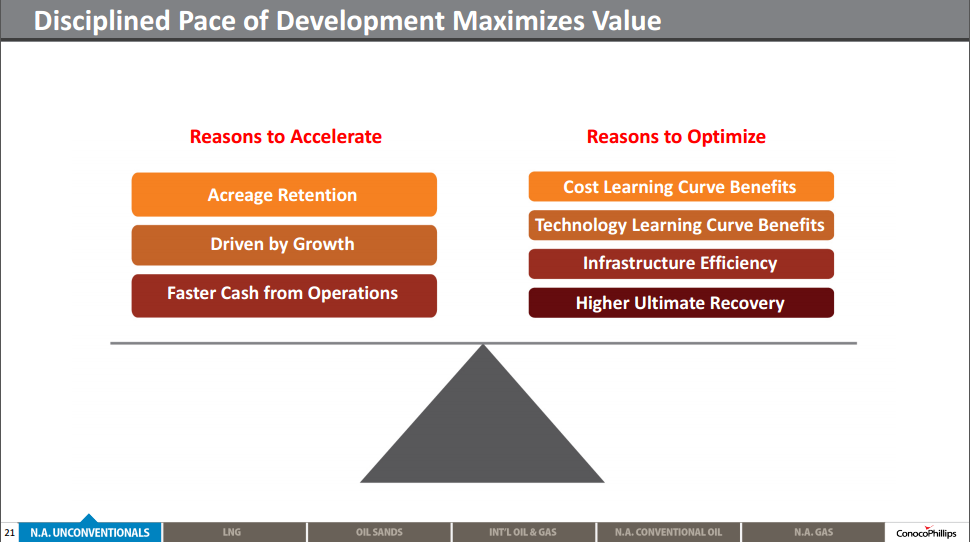 Disciplined Pace of Development Maximizes Value

Reasons to Accelerate

Acreage Retention

Driven by Growth

Faster Cash from Operations

Reasons to Optimize

Cost Learning Curve Benefits

Technology Learning Curve Benefits

Infrastructure Efficiency

Higher Ultimate Recovery

21 N.A. UNCONVENTIONALS LNG OIL SANDS INT'L OIL & GAS N.A. CONVENTIONAL OIL N.A. GAS ConocoPhillips